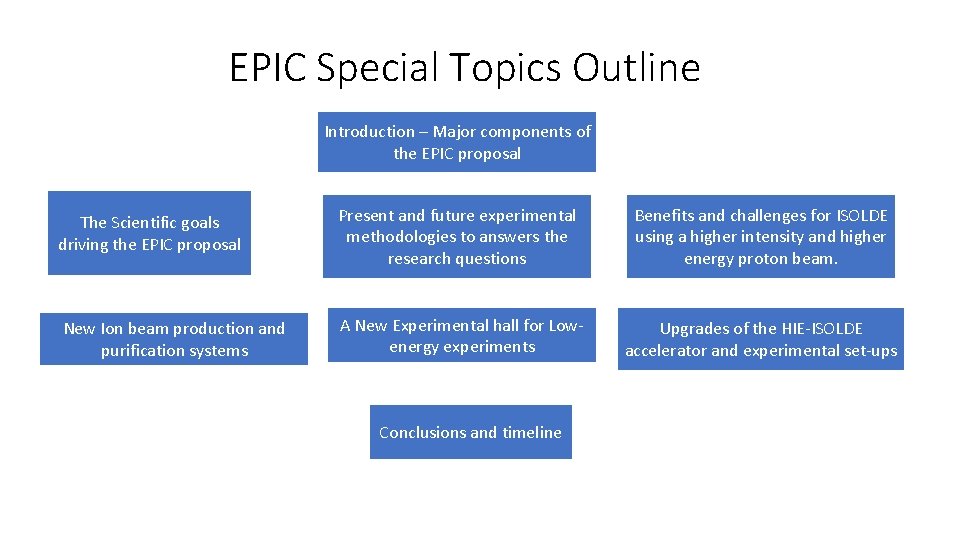 EPIC Special Topics Outline

Introduction – Major components of the EPIC proposal

The Scientific goals driving the EPIC proposal

Present and future experimental methodologies to answers the research questions

Benefits and challenges for ISOLDE using a higher intensity and higher energy proton beam.

New Ion beam production and purification systems

A New Experimental hall for Low-energy experiments

Upgrades of the HIE-ISOLDE accelerator and experimental set-ups

Conclusions and timeline